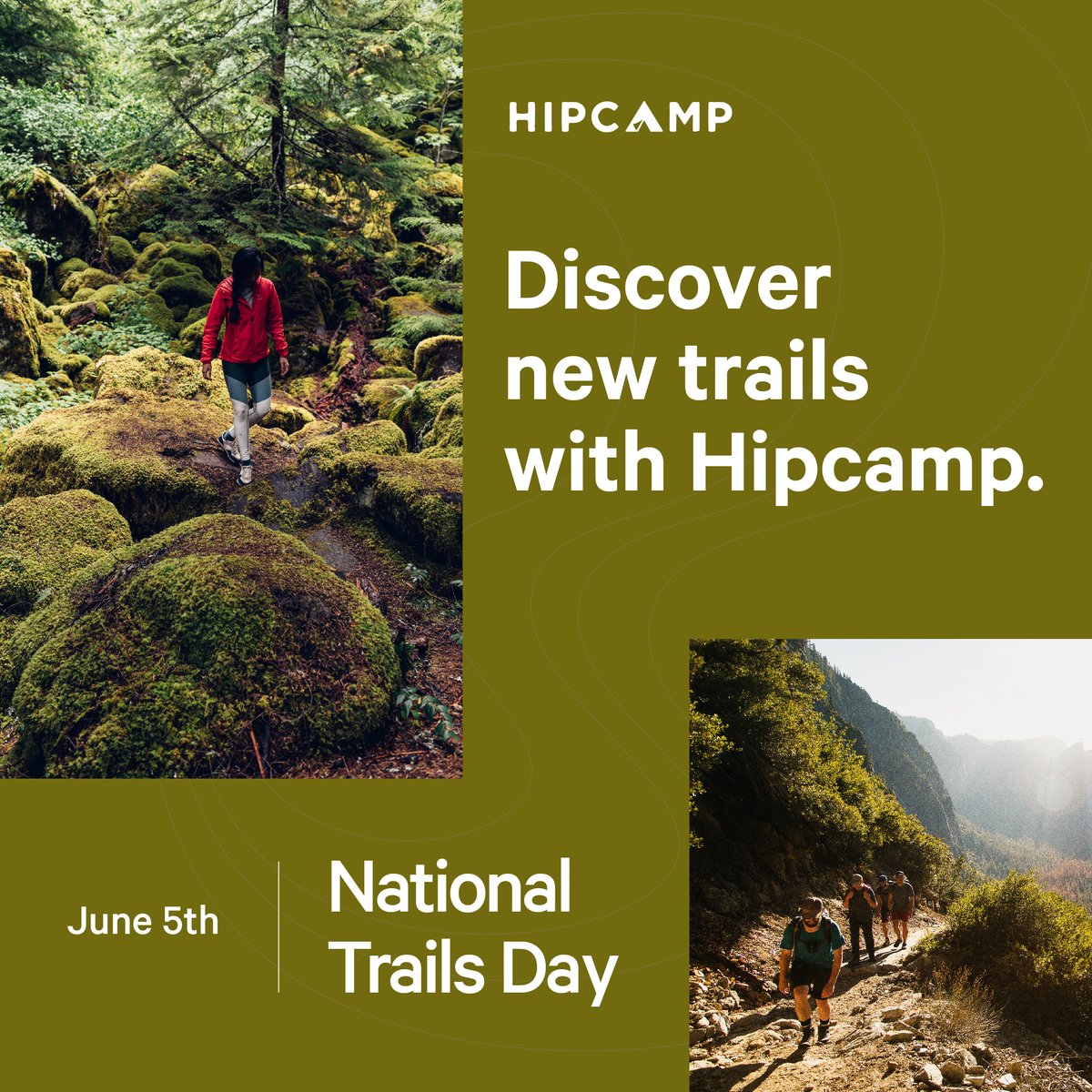 HIPCAMP

Discover new trails with Hipcamp.

June 5th

National Trails Day